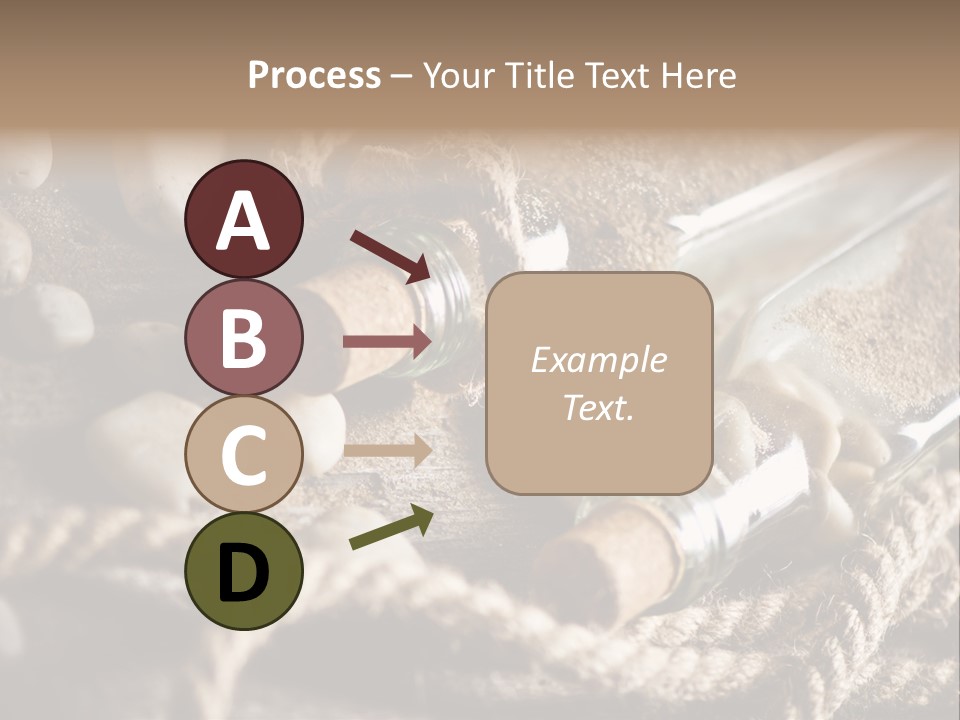 Process – Your Title Text Here

A

B

C

D

Example Text.